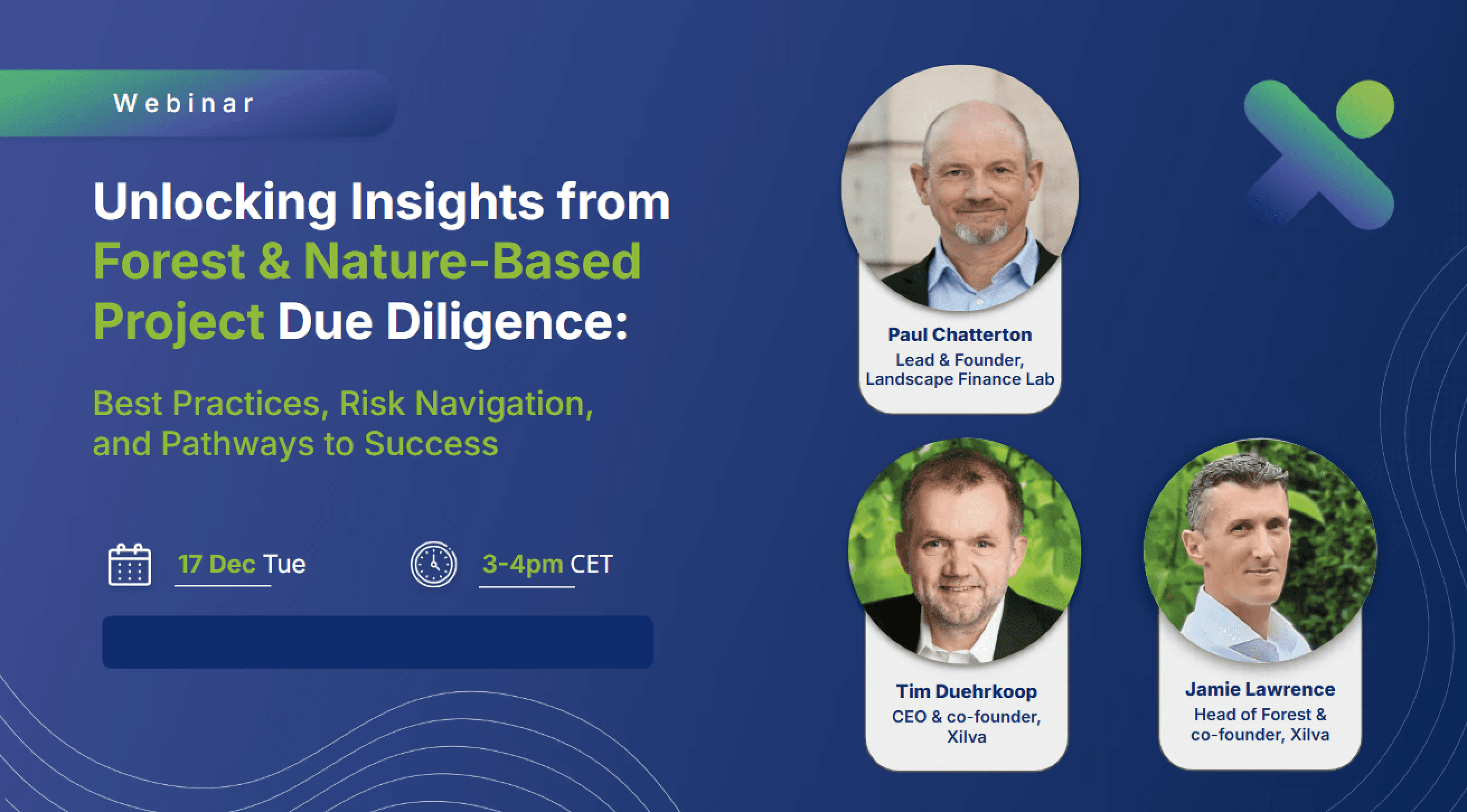 Webinar

Unlocking Insights from Forest & Nature-Based Project Due Diligence:

Best Practices, Risk Navigation, and Pathways to Success

17 Dec Tue

3-4pm CET

Paul Chatterton
Lead & Founder, Landscape Finance Lab

Tim Duehrkoop
CEO & co-founder, Xilva

Jamie Lawrence
Head of Forest & co-founder, Xilva